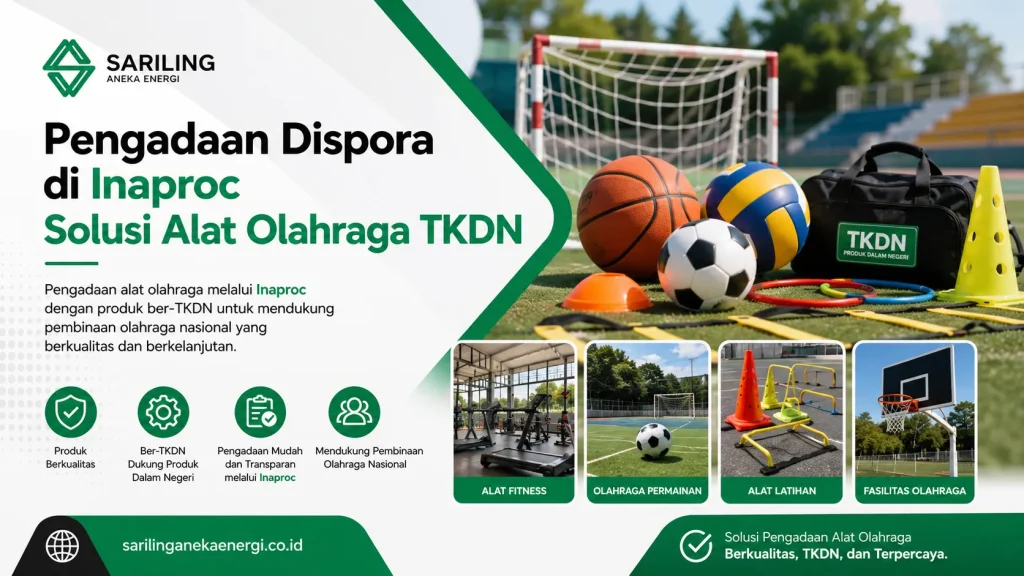 SARILING
ANEKA ENERGI

Pengadaan Dispora di Inaproc
Solusi Alat Olahraga TKDN

Pengadaan alat olahraga melalui Inaproc dengan produk ber-TKDN untuk mendukung pembinaan olahraga nasional yang berkualitas dan berkelanjutan.

Produk Berkualitas

Ber-TKDN Dukung Produk Dalam Negeri

Pengadaan Mudah dan Transparan melalui Inaproc

Mendukung Pembinaan Olahraga Nasional

TKDN
PRODUK DALAM NEGERI

ALAT FITNESS

OLAHRAGA PERMAINAN

ALAT LATIHAN

FASILITAS OLAHRAGA

sarilinganekaenergi.co.id

Solusi Pengadaan Alat Olahraga
Berkualitas, TKDN, dan Terpercaya.